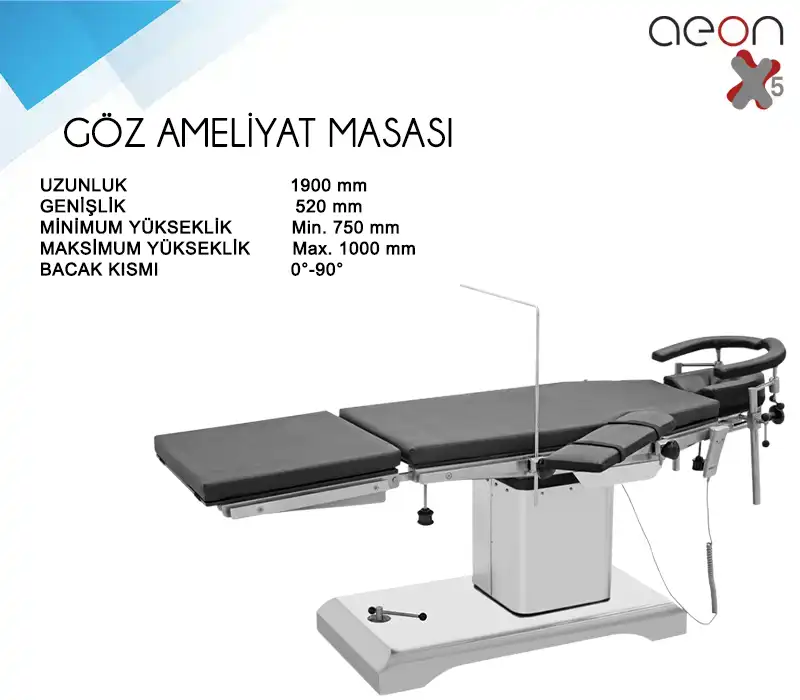 aeon
X5

GÖZ AMELİYAT MASASI

| | |
|---|---|
| UZUNLUK | 1900 mm |
| GENİŞLİK | 520 mm |
| MİNİMUM YÜKSEKLİK | Min. 750 mm |
| MAKSİMUM YÜKSEKLİK | Max. 1000 mm |
| BACAK KISMI | 0°-90° |